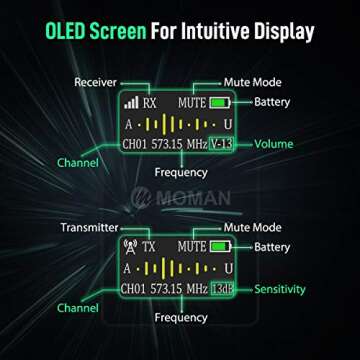 OLED Screen For Intuitive Display

Receiver

Mute Mode

RX MUTE

Battery

A U

CH01 573.15 MHz V-13

Volume

Channel

Frequency

MOMAN

Transmitter

Mute Mode

TX MUTE

Battery

A U

CH01 573.15 MHz 13dB

Sensitivity

Channel

Frequency